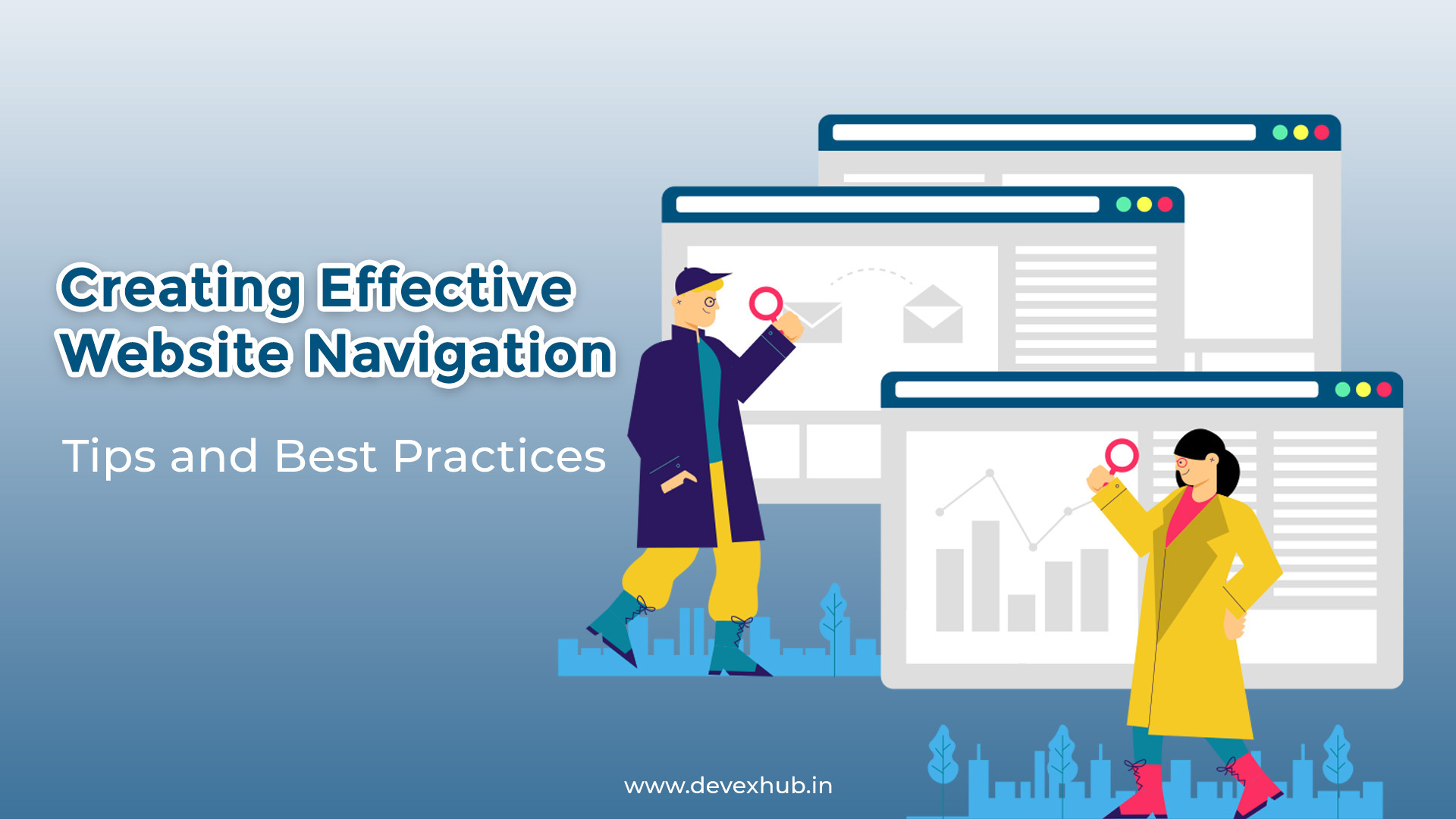 Creating Effective Website Navigation

Tips and Best Practices

www.devexhub.in